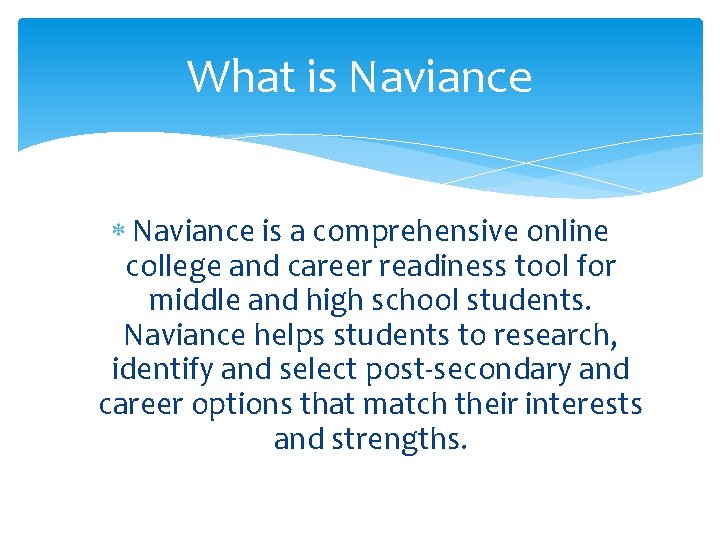 What is Naviance

* Naviance is a comprehensive online college and career readiness tool for middle and high school students. Naviance helps students to research, identify and select post-secondary and career options that match their interests and strengths.